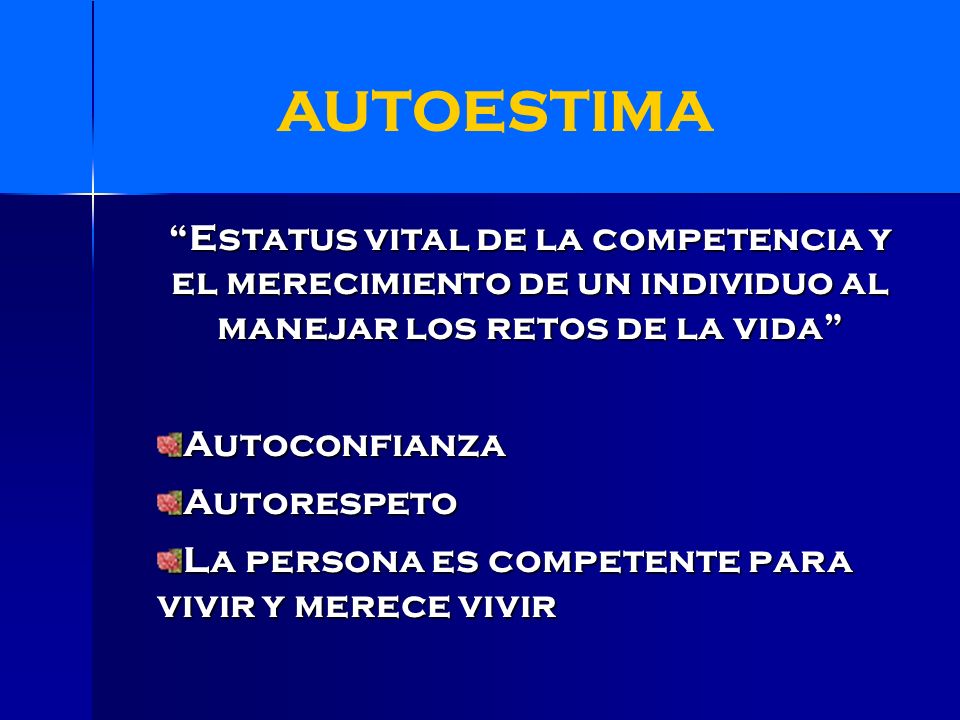 AUTOESTIMA

“Estatus vital de la competencia y el merecimiento de un individuo al manejar los retos de la vida”

Autoconfianza

Autorespeto

La persona es competente para vivir y merece vivir